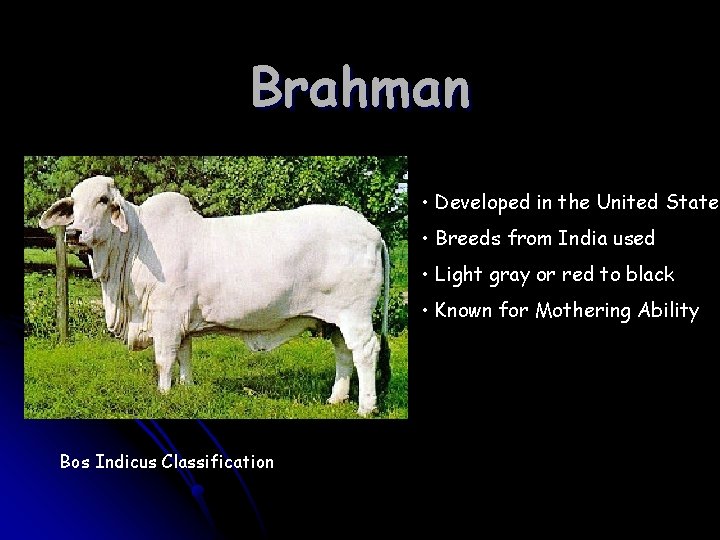 Brahman

• Developed in the United State
• Breeds from India used
• Light gray or red to black
• Known for Mothering Ability

Bos Indicus Classification